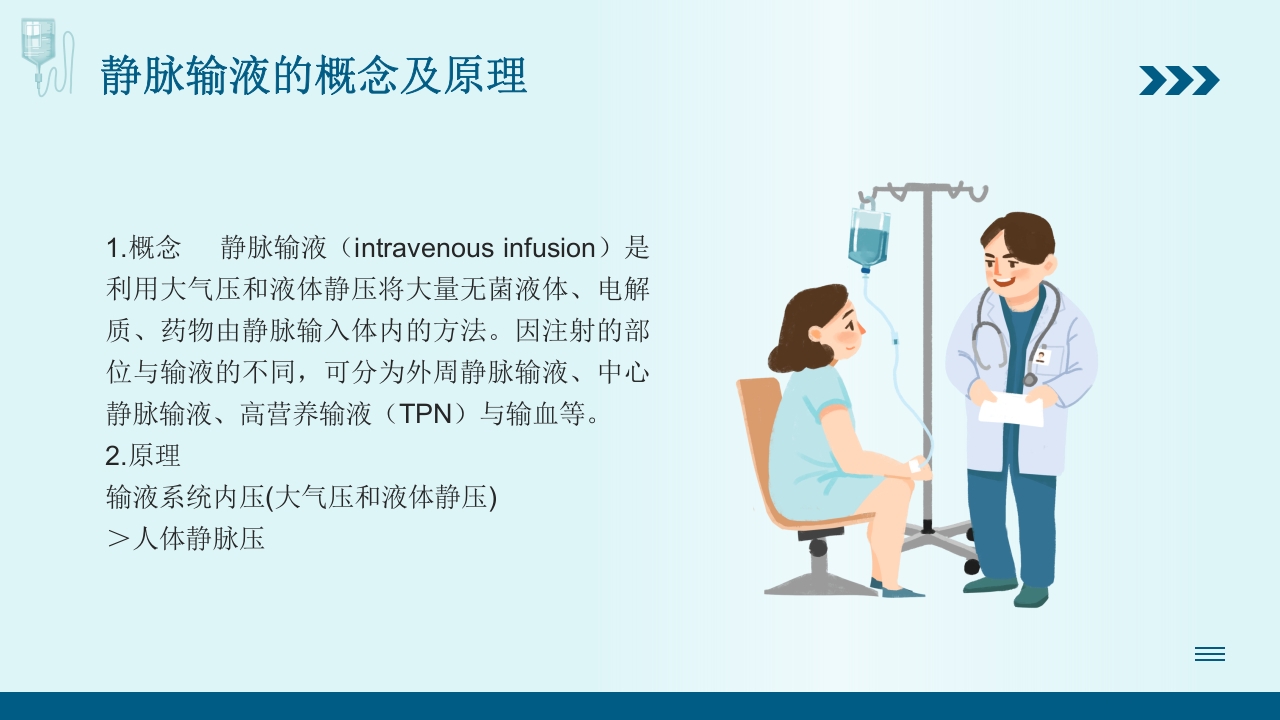 静脉输液的概念及原理

1.概念　静脉输液（intravenous infusion）是利用大气压和液体静压将大量无菌液体、电解质、药物由静脉输入体内的方法。因注射的部位与输液的不同，可分为外周静脉输液、中心静脉输液、高营养输液（TPN）与输血等。
2.原理
输液系统内压(大气压和液体静压)
＞人体静脉压